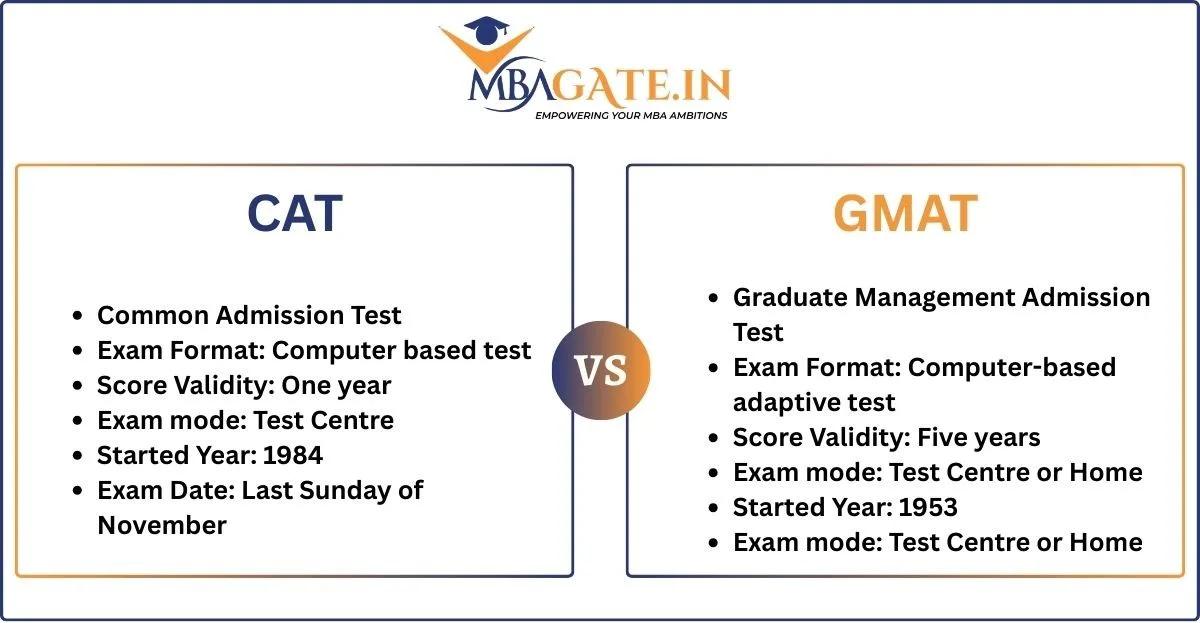 MBAGATE.IN
EMPOWERING YOUR MBA AMBITIONS

CAT

- Common Admission Test
- Exam Format: Computer based test
- Score Validity: One year
- Exam mode: Test Centre
- Started Year: 1984
- Exam Date: Last Sunday of November

VS

GMAT

- Graduate Management Admission Test
- Exam Format: Computer-based adaptive test
- Score Validity: Five years
- Exam mode: Test Centre or Home
- Started Year: 1953
- Exam mode: Test Centre or Home